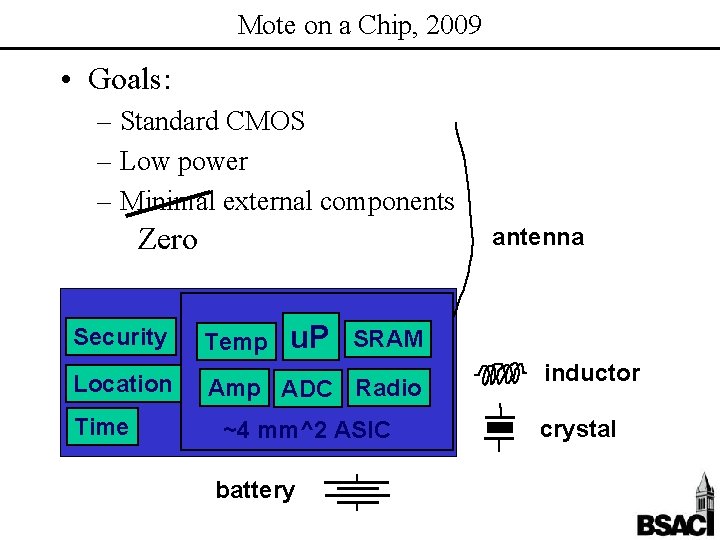 Mote on a Chip, 2009

• Goals:
– Standard CMOS
– Low power
– Minimal external components
Zero

antenna

Security
Location
Time

Temp
uP
SRAM
Amp
ADC
Radio
~4 mm^2 ASIC

inductor
crystal

battery

BSAC